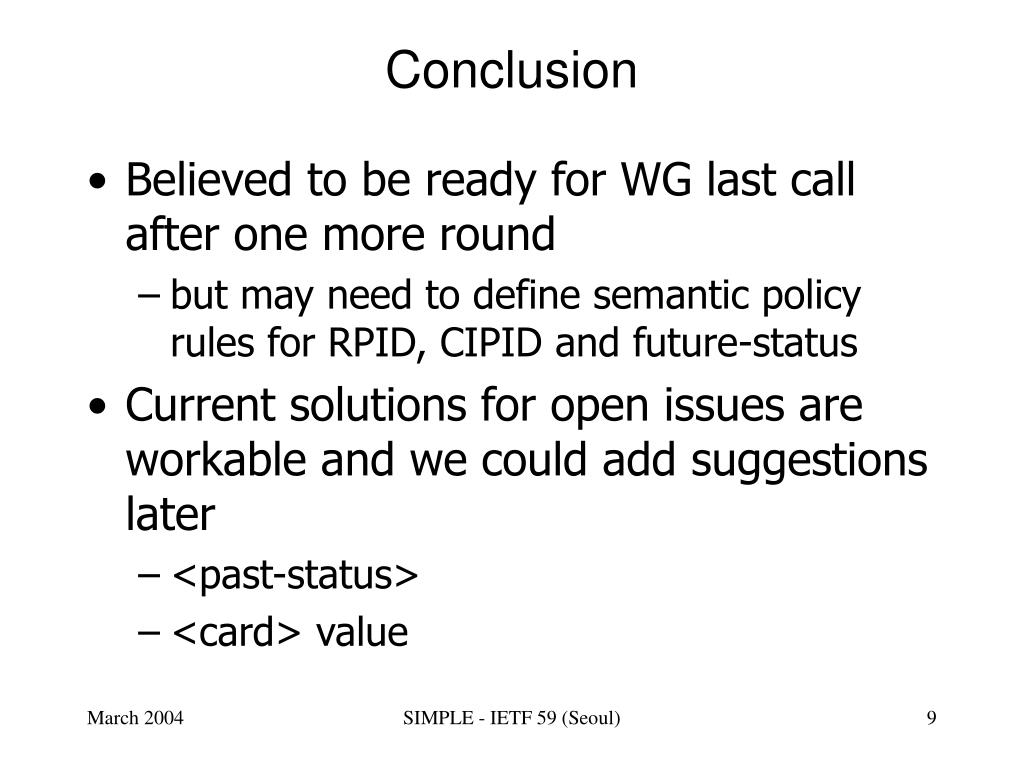 Conclusion

• Believed to be ready for WG last call after one more round

– but may need to define semantic policy rules for RPID, CIPID and future-status

• Current solutions for open issues are workable and we could add suggestions later

– <past-status>

– <card> value

March 2004

SIMPLE - IETF 59 (Seoul)

9